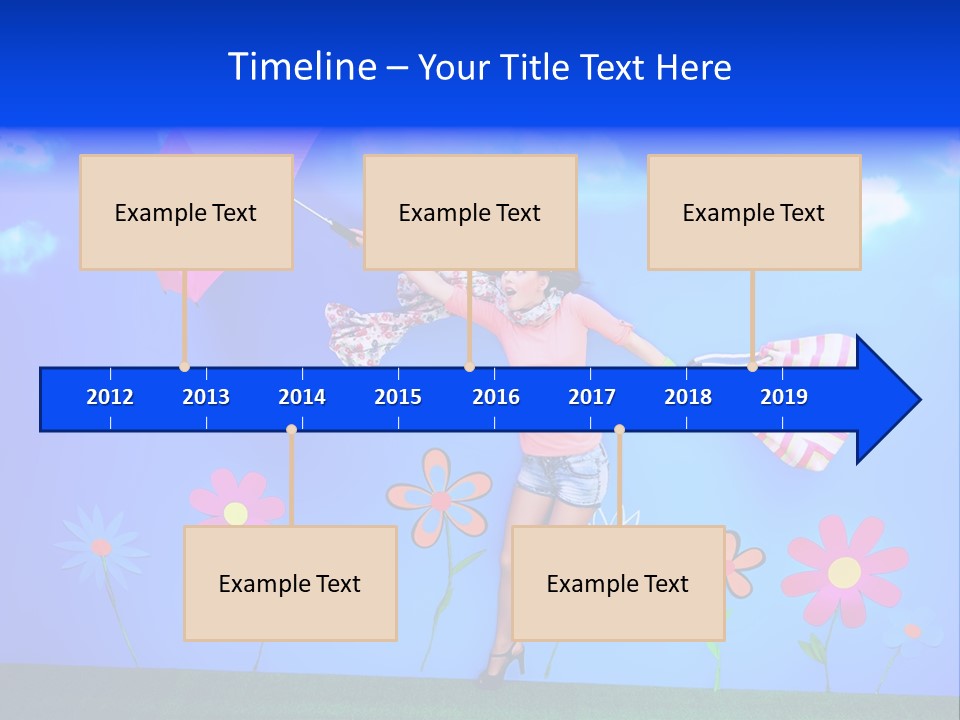 Timeline – Your Title Text Here

Example Text

Example Text

Example Text

2012 2013 2014 2015 2016 2017 2018 2019

Example Text

Example Text